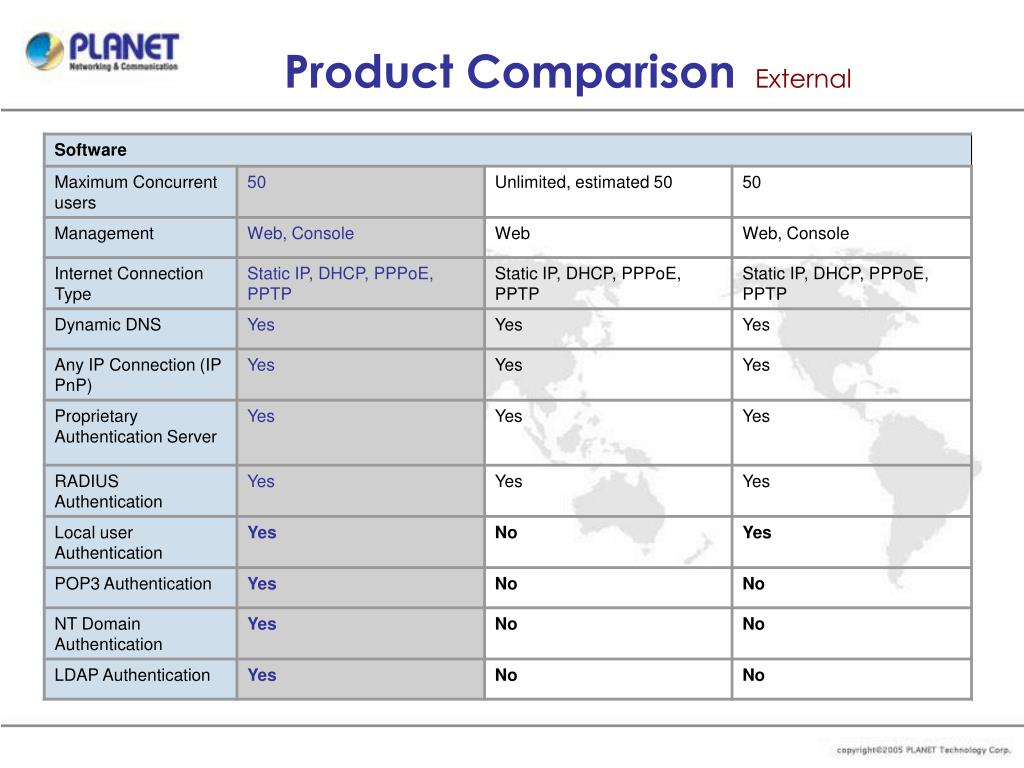 PLANET
Networking & Communication

Product Comparison External

| Software | | | |
|---|---|---|---|
| Maximum Concurrent users | 50 | Unlimited, estimated 50 | 50 |
| Management | Web, Console | Web | Web, Console |
| Internet Connection Type | Static IP, DHCP, PPPoE, PPTP | Static IP, DHCP, PPPoE, PPTP | Static IP, DHCP, PPPoE, PPTP |
| Dynamic DNS | Yes | Yes | Yes |
| Any IP Connection (IP PnP) | Yes | Yes | Yes |
| Proprietary Authentication Server | Yes | Yes | Yes |
| RADIUS Authentication | Yes | Yes | Yes |
| Local user Authentication | Yes | No | Yes |
| POP3 Authentication | Yes | No | No |
| NT Domain Authentication | Yes | No | No |
| LDAP Authentication | Yes | No | No |

copyright©2005 PLANET Technology Corp.